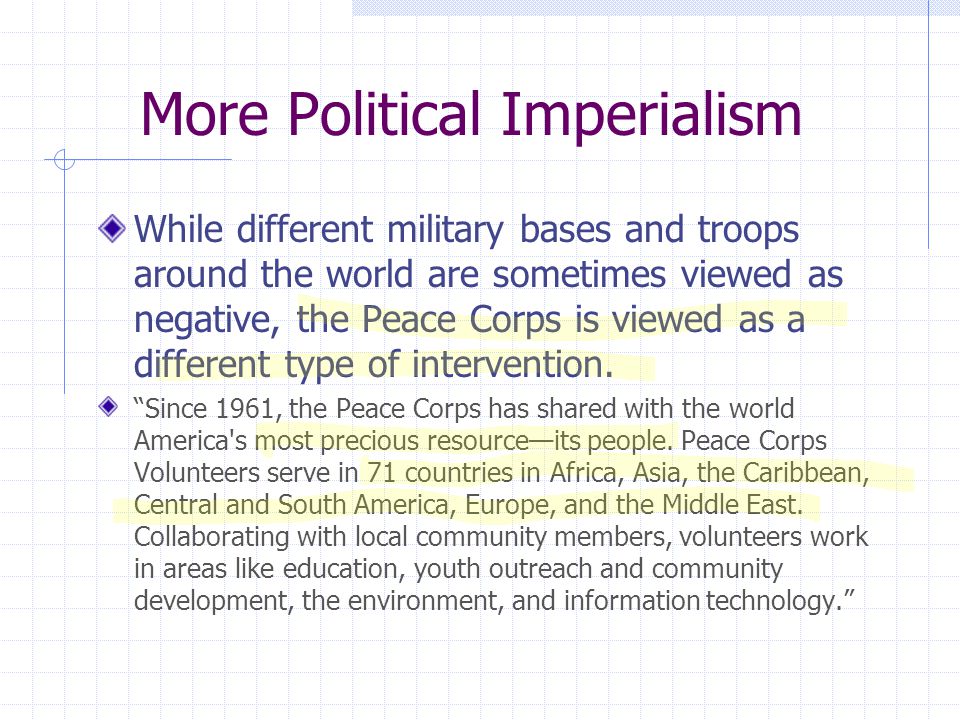 More Political Imperialism

While different military bases and troops around the world are sometimes viewed as negative, the Peace Corps is viewed as a different type of intervention.

“Since 1961, the Peace Corps has shared with the world America's most precious resource—its people. Peace Corps Volunteers serve in 71 countries in Africa, Asia, the Caribbean, Central and South America, Europe, and the Middle East. Collaborating with local community members, volunteers work in areas like education, youth outreach and community development, the environment, and information technology.”